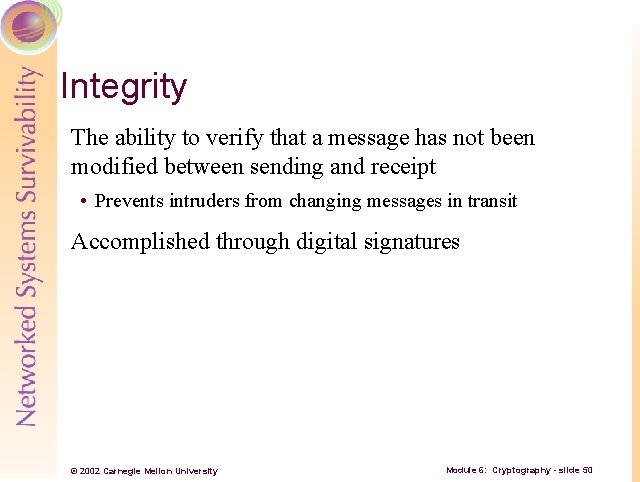 Networked Systems Survivability

Integrity

The ability to verify that a message has not been modified between sending and receipt

• Prevents intruders from changing messages in transit

Accomplished through digital signatures

© 2002 Carnegie Mellon University

Module 6: Cryptography - slide 50